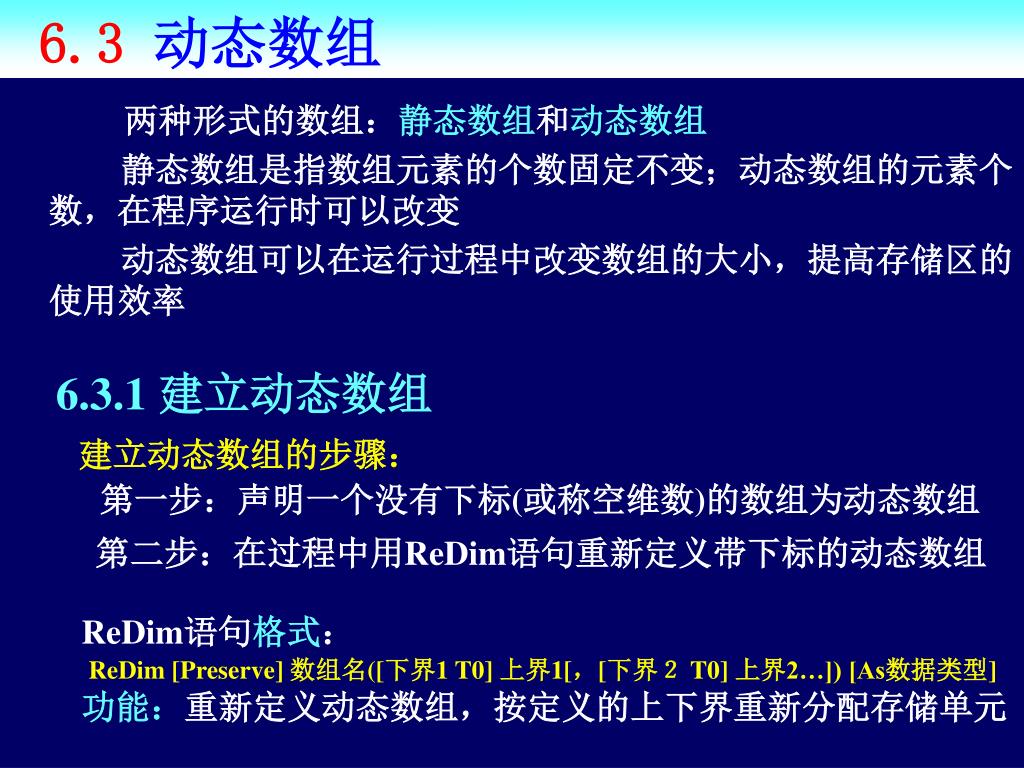 6.3 动态数组

两种形式的数组：静态数组和动态数组

静态数组是指数组元素的个数固定不变；动态数组的元素个数，在程序运行时可以改变

动态数组可以在运行过程中改变数组的大小，提高存储区的使用效率

6.3.1 建立动态数组

建立动态数组的步骤：

第一步：声明一个没有下标(或称空维数)的数组为动态数组

第二步：在过程中用ReDim语句重新定义带下标的动态数组

ReDim语句格式：

ReDim [Preserve] 数组名([下界1 T0] 上界1[，[下界 2 T0] 上界2…]) [As数据类型]

功能：重新定义动态数组，按定义的上下界重新分配存储单元